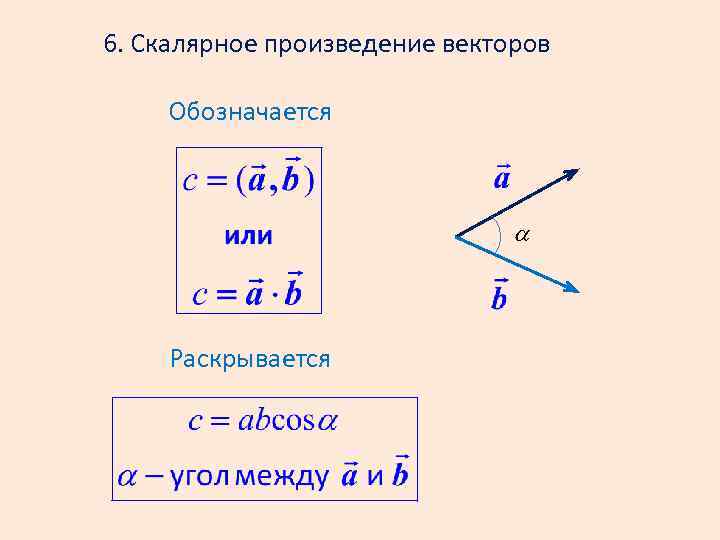 6. Скалярное произведение векторов

Обозначается

$c = (\vec{a}, \vec{b})$

или

$c = \vec{a} \cdot \vec{b}$

$\vec{a}$

$\alpha$

$\vec{b}$

Раскрывается

$c = ab\cos\alpha$

$\alpha$ – угол между $\vec{a}$ и $\vec{b}$